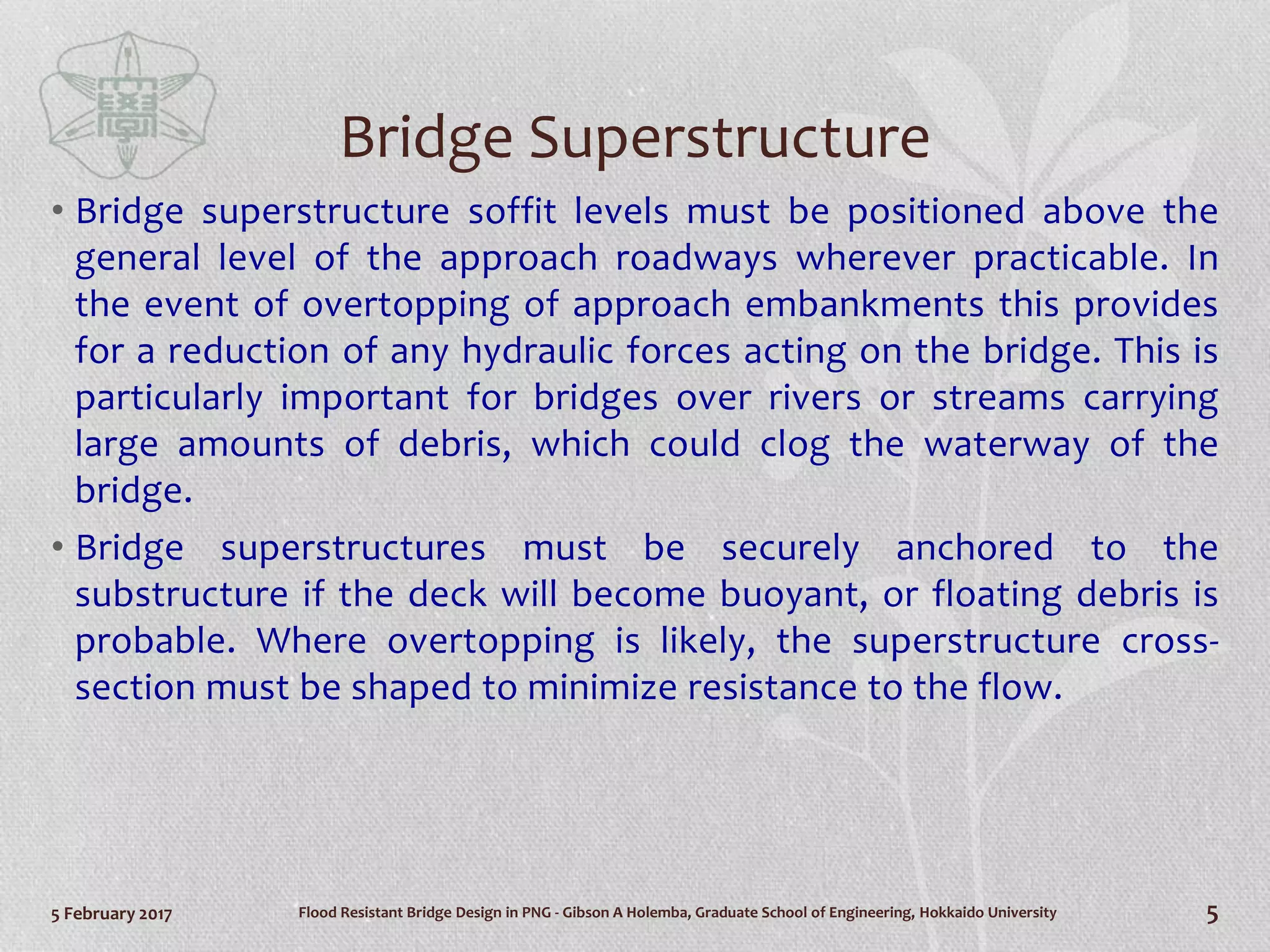 Bridge Superstructure

• Bridge superstructure soffit levels must be positioned above the general level of the approach roadways wherever practicable. In the event of overtopping of approach embankments this provides for a reduction of any hydraulic forces acting on the bridge. This is particularly important for bridges over rivers or streams carrying large amounts of debris, which could clog the waterway of the bridge.

• Bridge superstructures must be securely anchored to the substructure if the deck will become buoyant, or floating debris is probable. Where overtopping is likely, the superstructure cross-section must be shaped to minimize resistance to the flow.

5 February 2017

Flood Resistant Bridge Design in PNG - Gibson A Holemba, Graduate School of Engineering, Hokkaido University

5